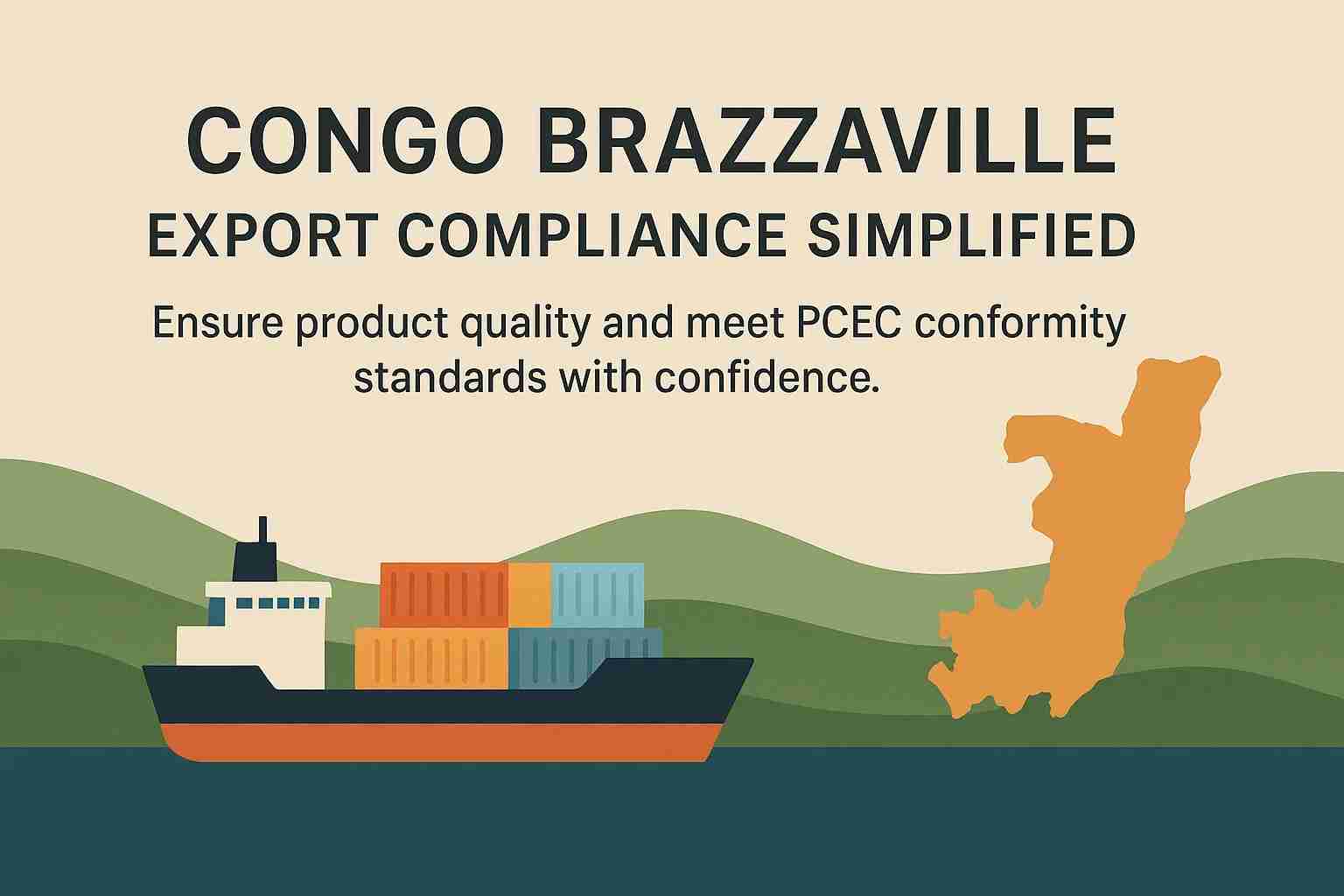 CONGO BRAZZAVILLE
EXPORT COMPLIANCE SIMPLIFIED

Ensure product quality and meet PCEC conformity standards with confidence.